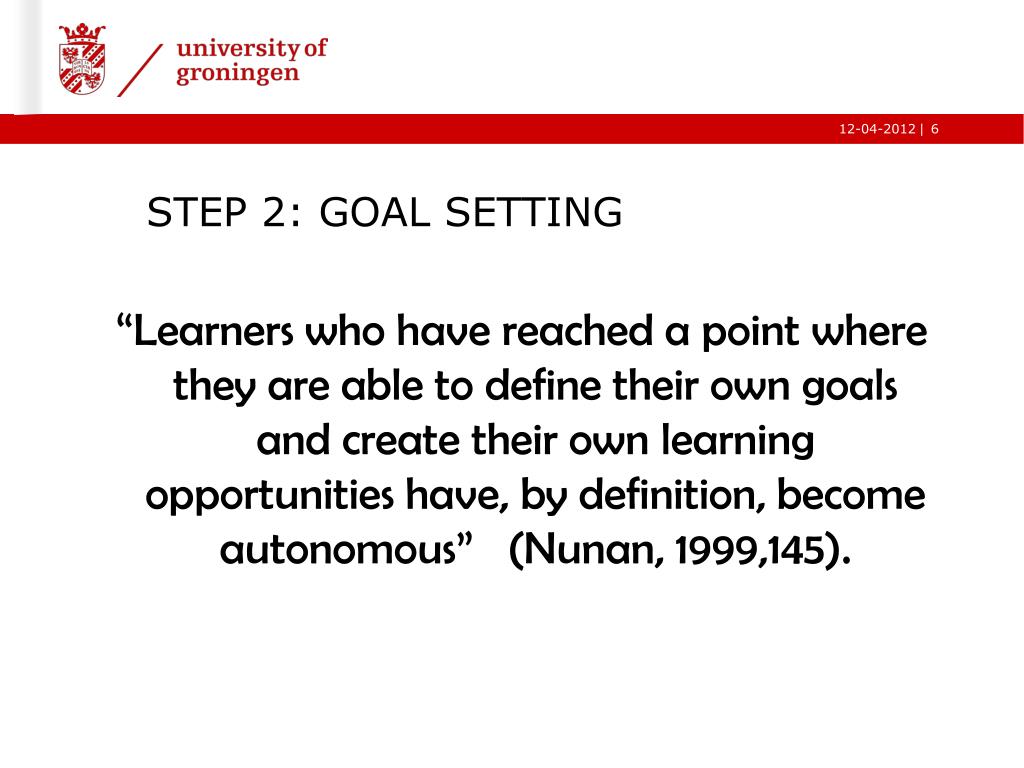 university of
groningen

12-04-2012 | 6

STEP 2: GOAL SETTING

“Learners who have reached a point where they are able to define their own goals and create their own learning opportunities have, by definition, become autonomous” (Nunan, 1999,145).